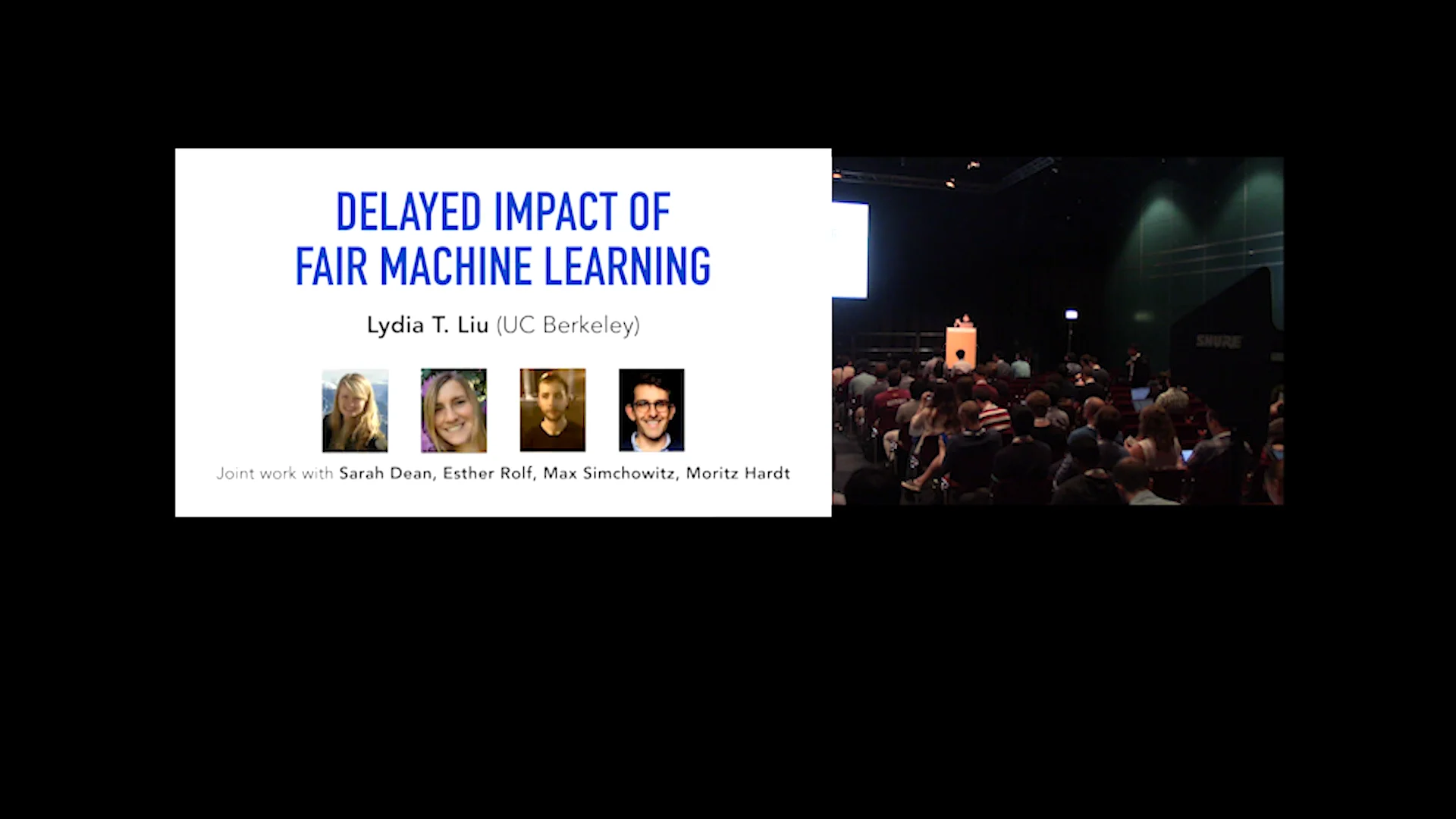 DELAYED IMPACT OF FAIR MACHINE LEARNING

Lydia T. Liu (UC Berkeley)

Joint work with Sarah Dean, Esther Rolf, Max Simchowitz, Moritz Hardt

SHURE